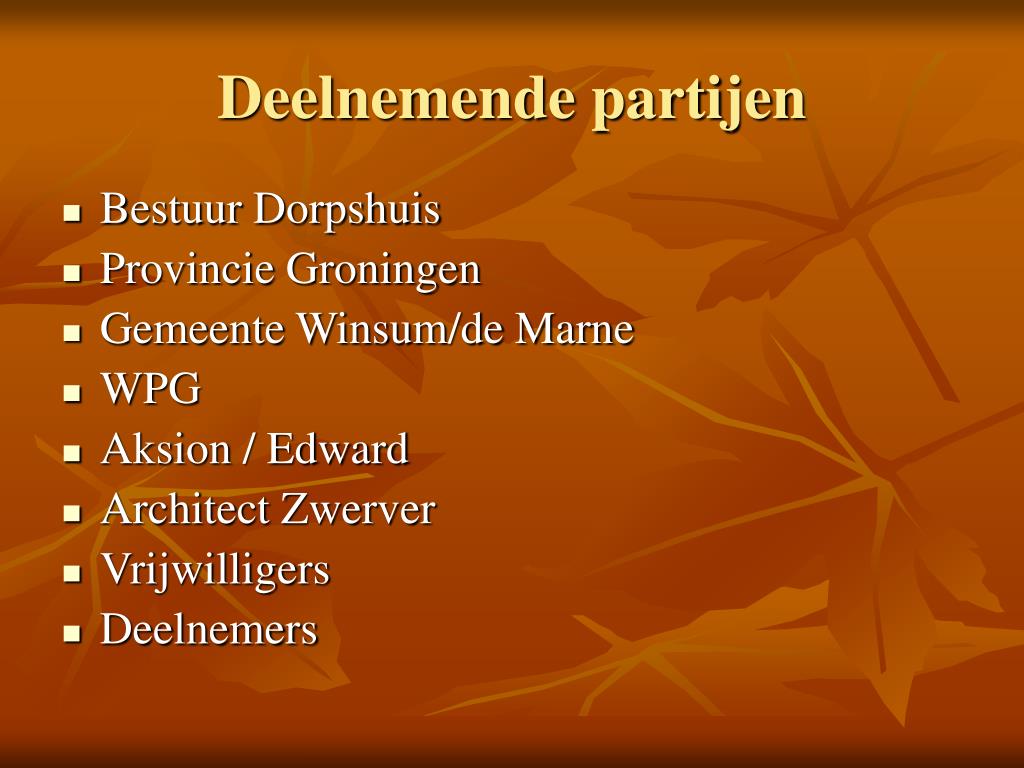 Deelnemende partijen

- Bestuur Dorpshuis
- Provincie Groningen
- Gemeente Winsum/de Marne
- WPG
- Aksion / Edward
- Architect Zwerver
- Vrijwilligers
- Deelnemers